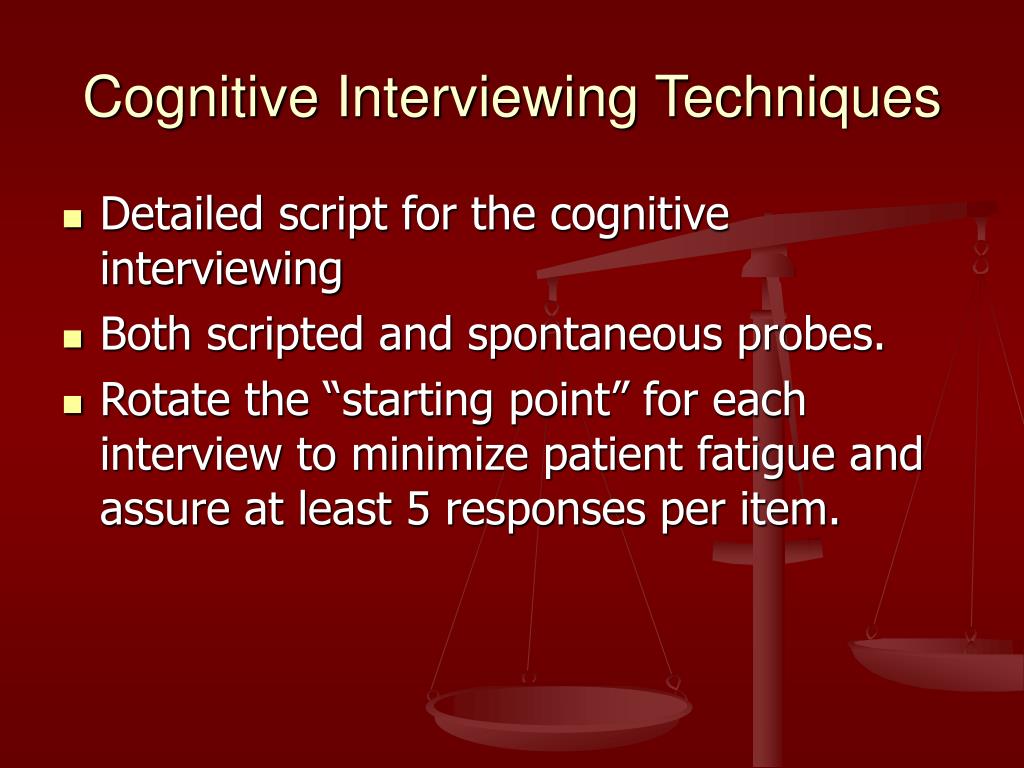 Cognitive Interviewing Techniques

- Detailed script for the cognitive interviewing
- Both scripted and spontaneous probes.
- Rotate the “starting point” for each interview to minimize patient fatigue and assure at least 5 responses per item.